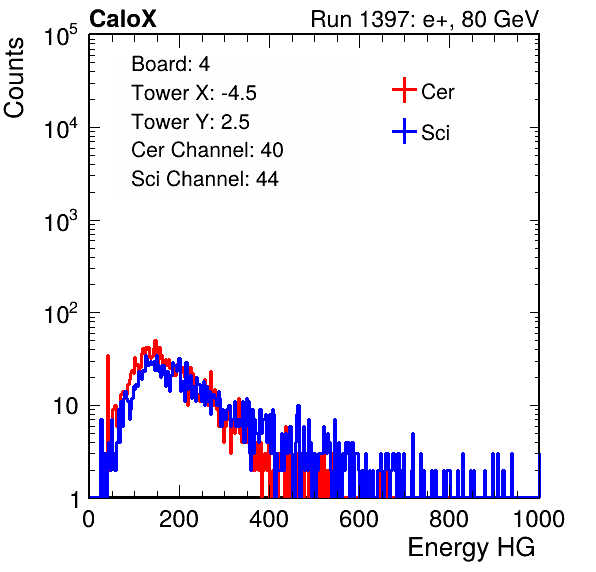 CaloX

Run 1397: e+, 80 GeV

Counts

$10^5$
$10^4$
$10^3$
$10^2$
10
1

Board: 4
Tower X: -4.5
Tower Y: 2.5
Cer Channel: 40
Sci Channel: 44

Cer
Sci

0 200 400 600 800 1000

Energy HG